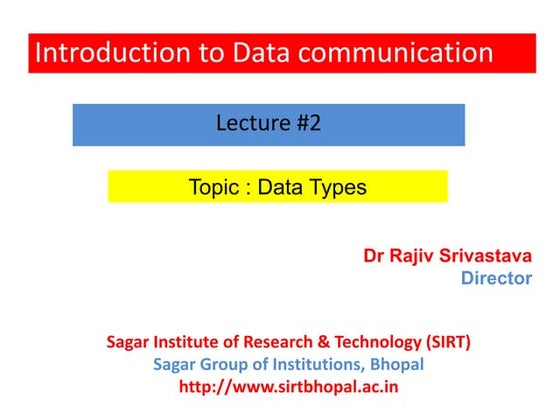 Introduction to Data communication

Lecture #2

Topic : Data Types

Dr Rajiv Srivastava
Director

Sagar Institute of Research & Technology (SIRT)
Sagar Group of Institutions, Bhopal
http://www.sirtbhopal.ac.in